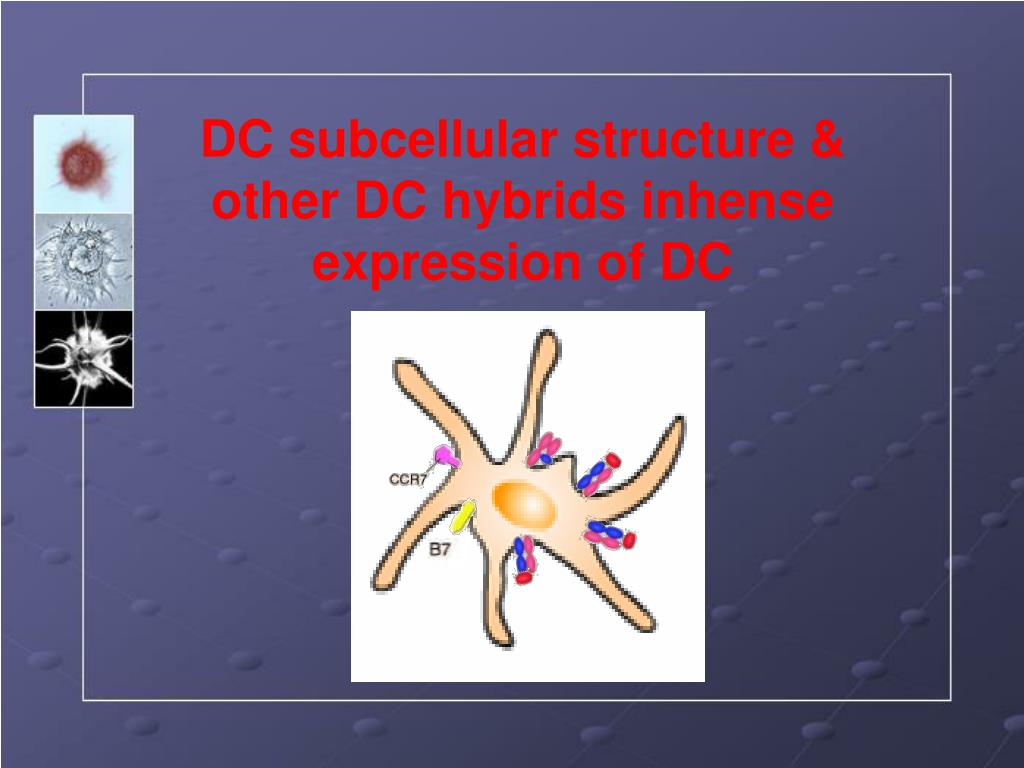 DC subcellular structure & other DC hybrids inhense expression of DC

CCR7

B7